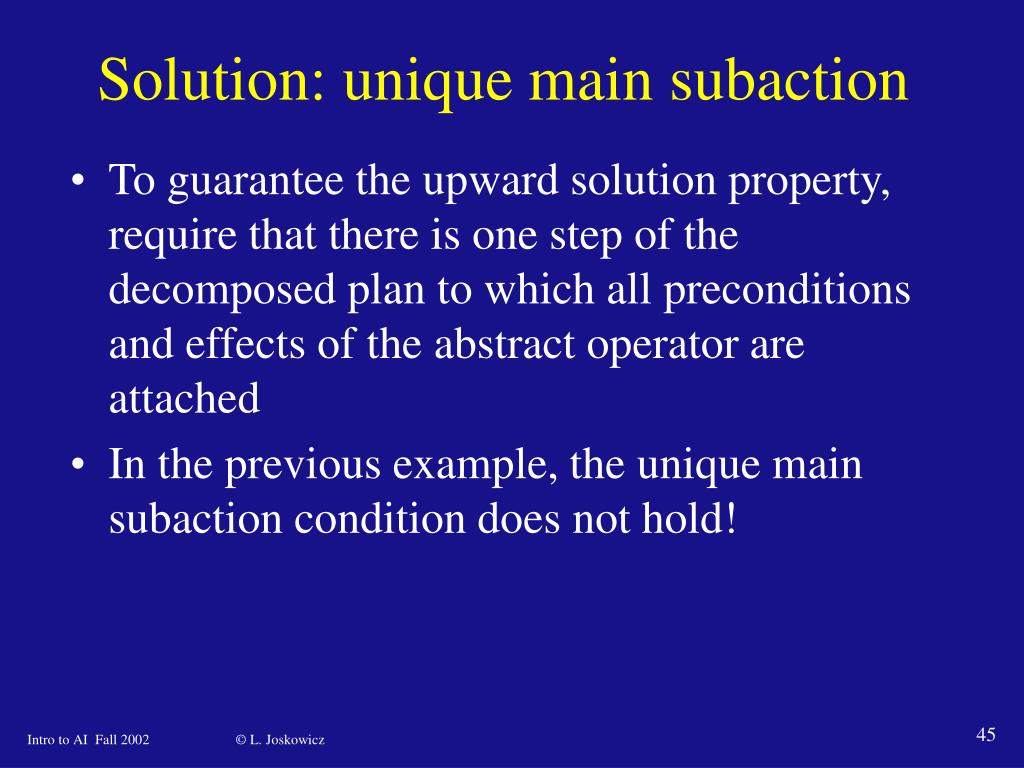 Solution: unique main subaction

• To guarantee the upward solution property, require that there is one step of the decomposed plan to which all preconditions and effects of the abstract operator are attached

• In the previous example, the unique main subaction condition does not hold!

Intro to AI Fall 2002

© L. Joskowicz

45